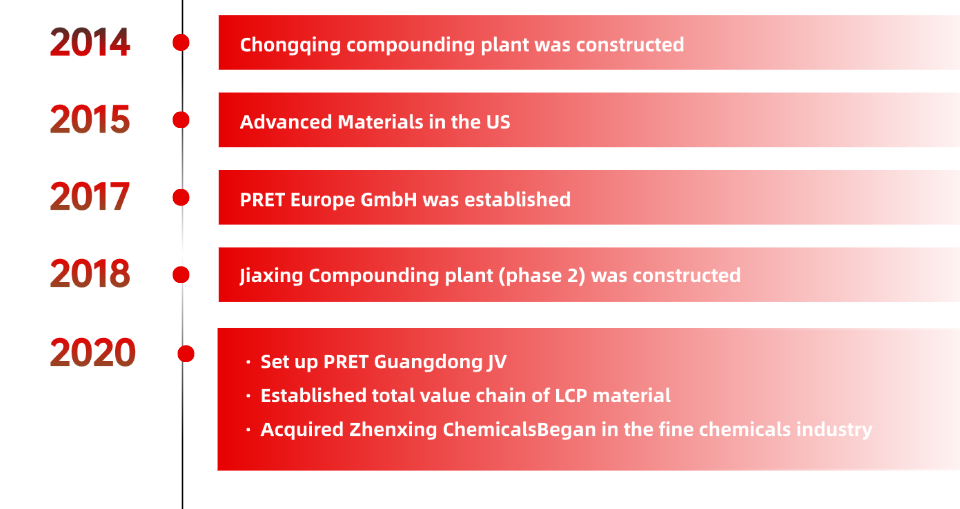 2014

Chongqing compounding plant was constructed

2015

Advanced Materials in the US

2017

PRET Europe GmbH was established

2018

Jiaxing Compounding plant (phase 2) was constructed

2020

· Set up PRET Guangdong JV
· Established total value chain of LCP material
· Acquired Zhenxing ChemicalsBegan in the fine chemicals industry